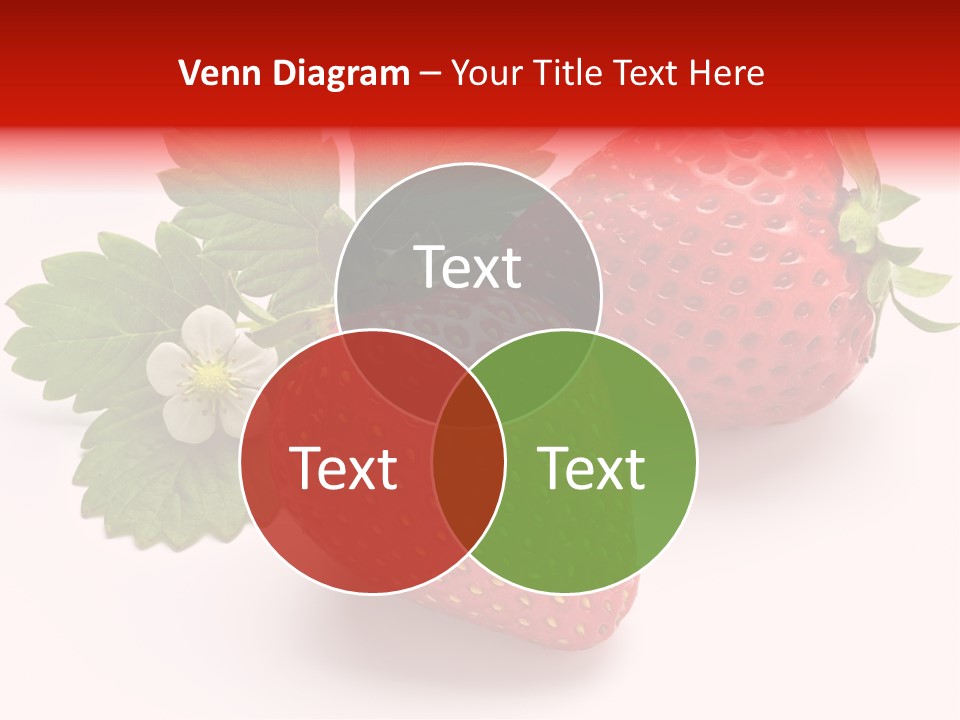 Venn Diagram – Your Title Text Here

Text

Text

Text